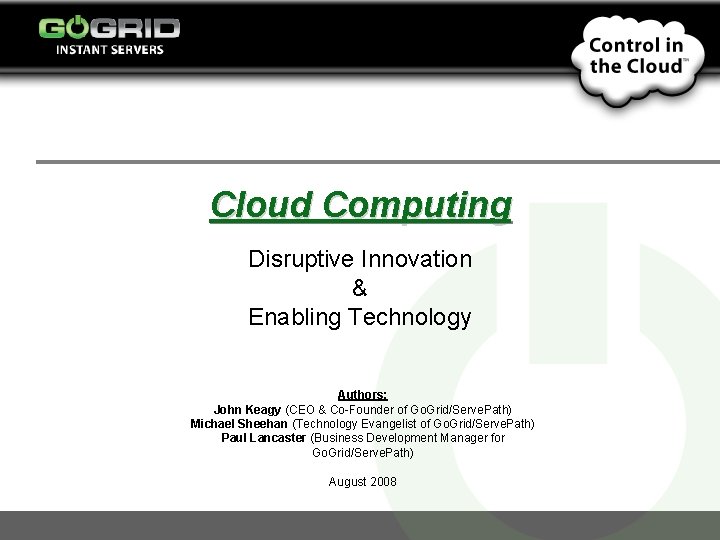 GOGRID
INSTANT SERVERS

Control in the Cloud™

Cloud Computing

Disruptive Innovation
&
Enabling Technology

Authors:
John Keagy (CEO & Co-Founder of GoGrid/ServePath)
Michael Sheehan (Technology Evangelist of GoGrid/ServePath)
Paul Lancaster (Business Development Manager for GoGrid/ServePath)

August 2008